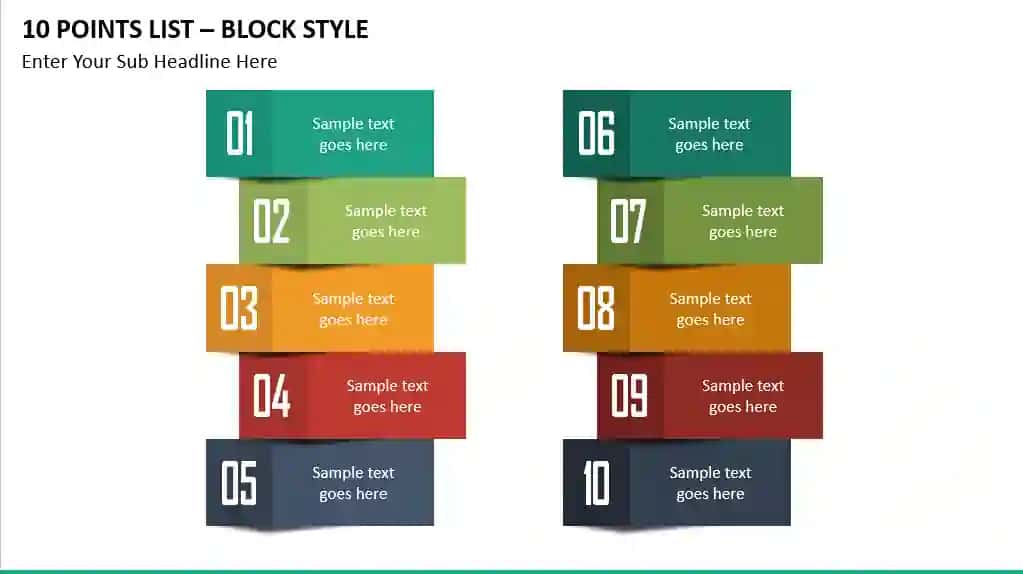 10 POINTS LIST – BLOCK STYLE

Enter Your Sub Headline Here

01 Sample text goes here

02 Sample text goes here

03 Sample text goes here

04 Sample text goes here

05 Sample text goes here

06 Sample text goes here

07 Sample text goes here

08 Sample text goes here

09 Sample text goes here

10 Sample text goes here